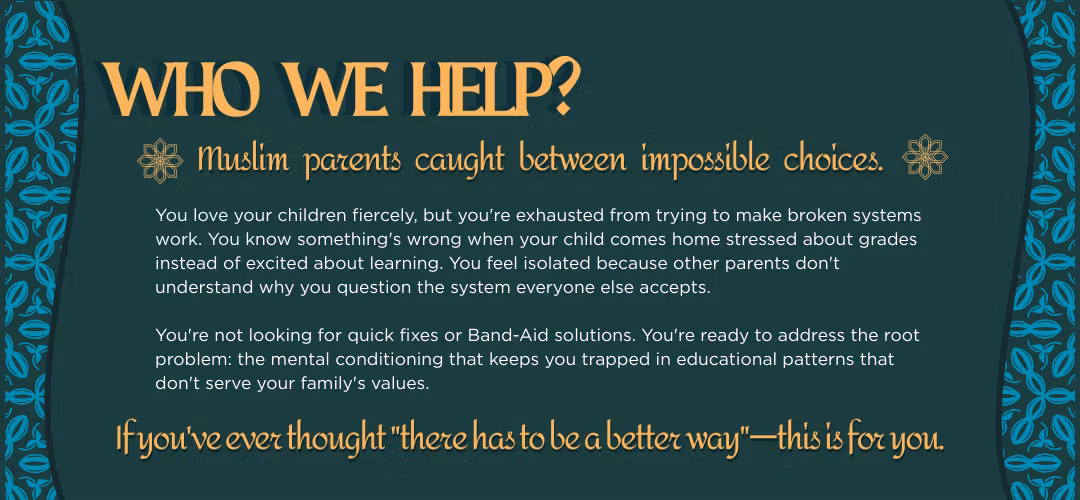 WHO WE HELP?

Muslim parents caught between impossible choices.

You love your children fiercely, but you're exhausted from trying to make broken systems work. You know something's wrong when your child comes home stressed about grades instead of excited about learning. You feel isolated because other parents don't understand why you question the system everyone else accepts.

You're not looking for quick fixes or Band-Aid solutions. You're ready to address the root problem: the mental conditioning that keeps you trapped in educational patterns that don't serve your family's values.

If you've ever thought "there has to be a better way"—this is for you.